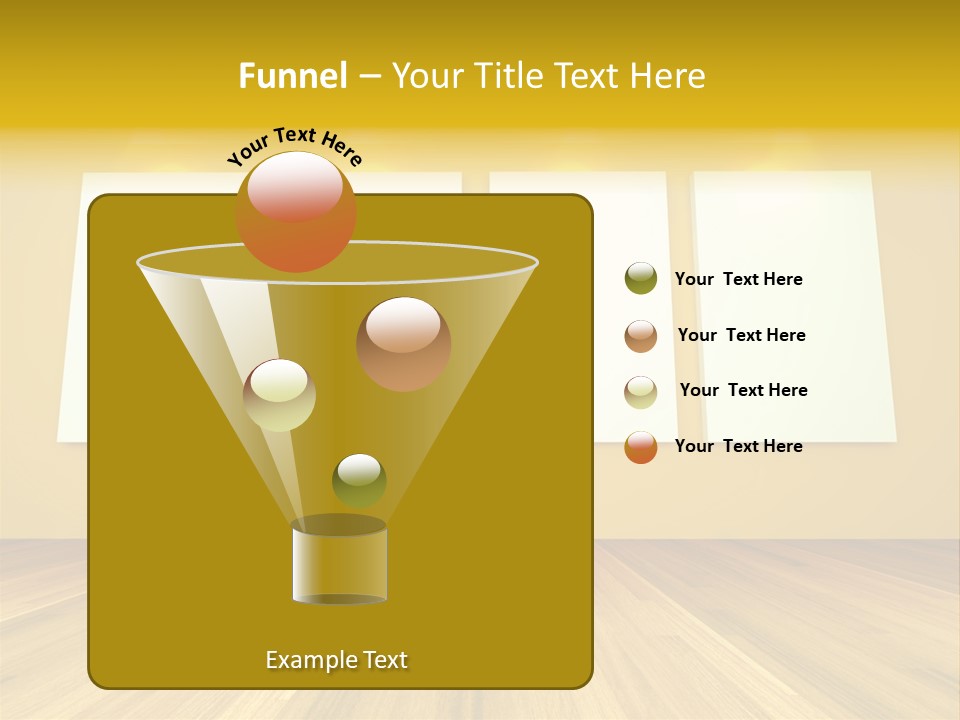 Funnel – Your Title Text Here

Your Text Here

Your Text Here

Your Text Here

Your Text Here

Your Text Here

Example Text